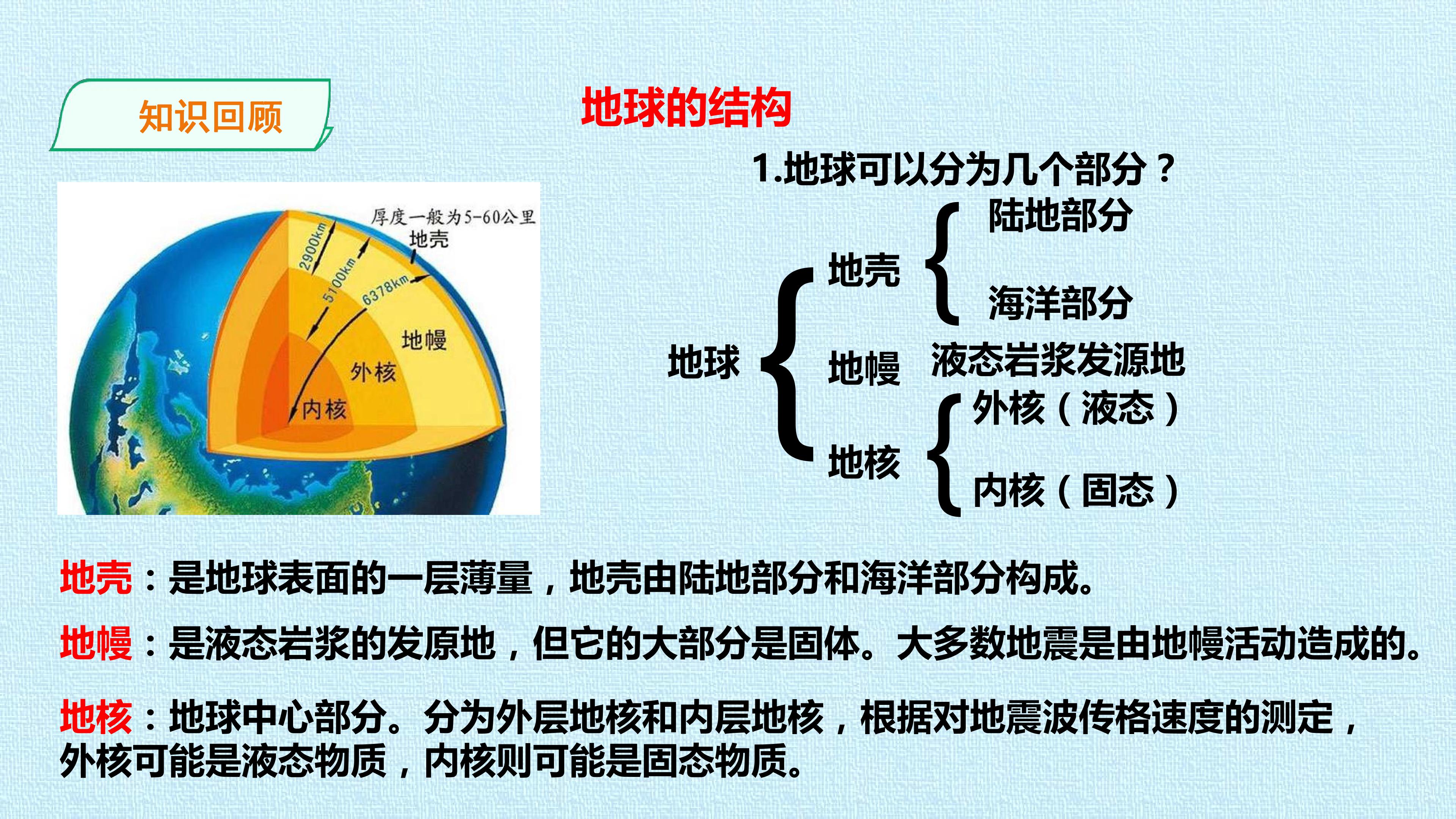 知识回顾

地球的结构

厚度一般为5-60公里
地壳
2900km
5100km
6378km
地幔
外核
内核

1.地球可以分为几个部分？

地球
地壳
陆地部分
海洋部分
地幔 液态岩浆发源地
地核
外核（液态）
内核（固态）

地壳：是地球表面的一层薄量，地壳由陆地部分和海洋部分构成。

地幔：是液态岩浆的发原地，但它的大部分是固体。大多数地震是由地幔活动造成的。

地核：地球中心部分。分为外层地核和内层地核，根据对地震波传格速度的测定，外核可能是液态物质，内核则可能是固态物质。